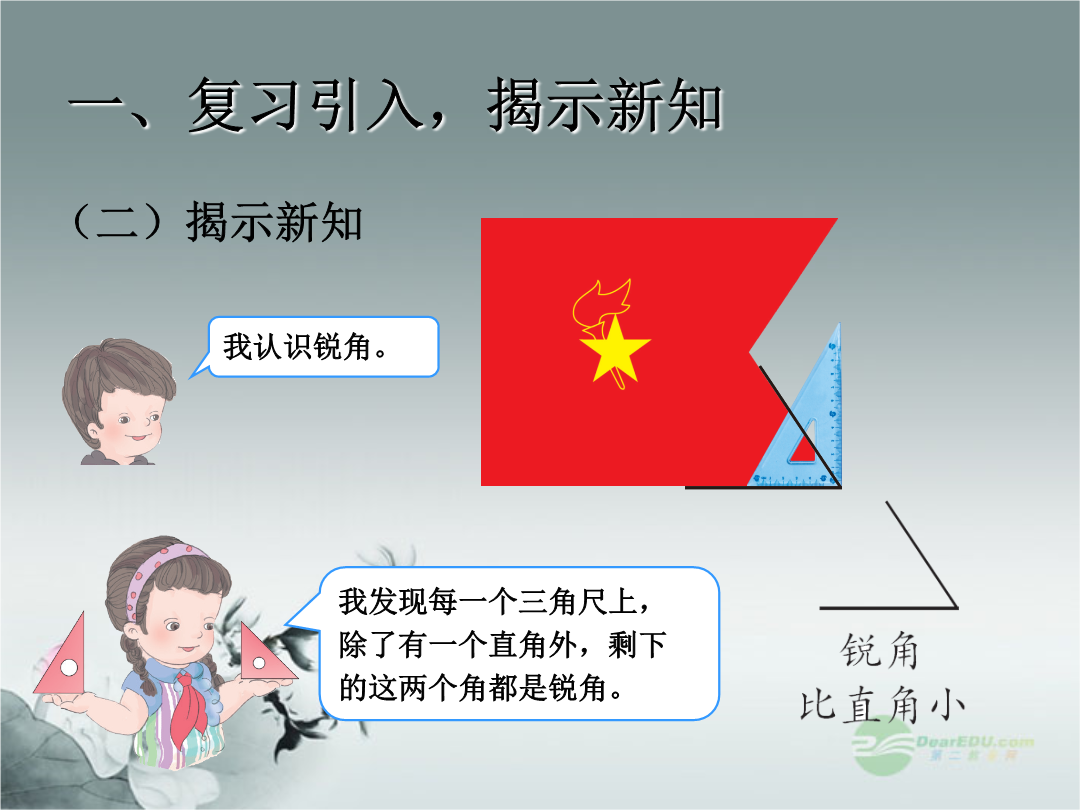 一、复习引入，揭示新知

（二）揭示新知

我认识锐角。

我发现每一个三角尺上，除了有一个直角外，剩下的这两个角都是锐角。

锐角
比直角小

DearEDU.com
第二教育网